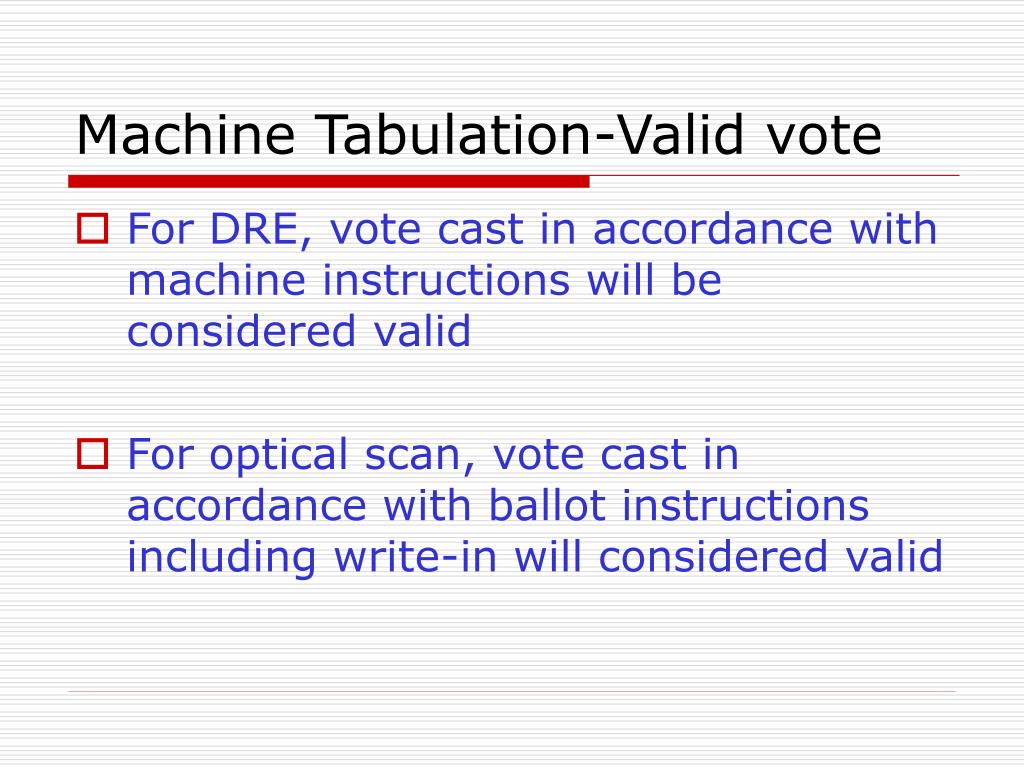 Machine Tabulation-Valid vote

For DRE, vote cast in accordance with machine instructions will be considered valid

For optical scan, vote cast in accordance with ballot instructions including write-in will considered valid